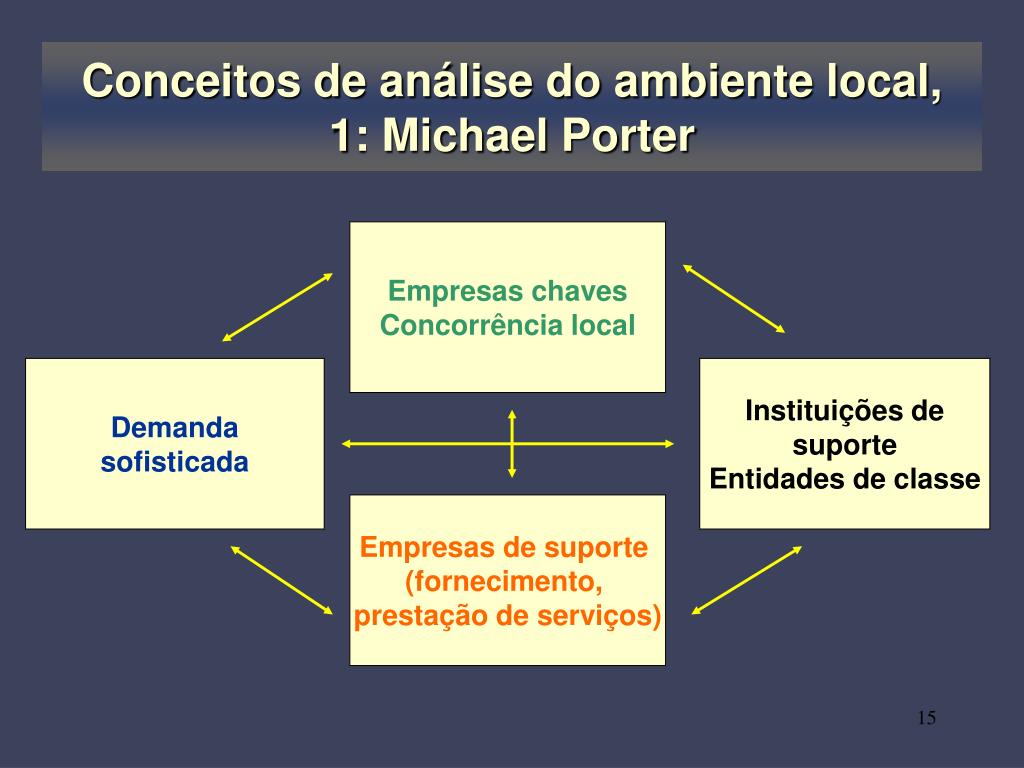 Conceitos de análise do ambiente local, 1: Michael Porter

Empresas chaves
Concorrência local

Demanda sofisticada

Instituições de suporte
Entidades de classe

Empresas de suporte (fornecimento, prestação de serviços)

15